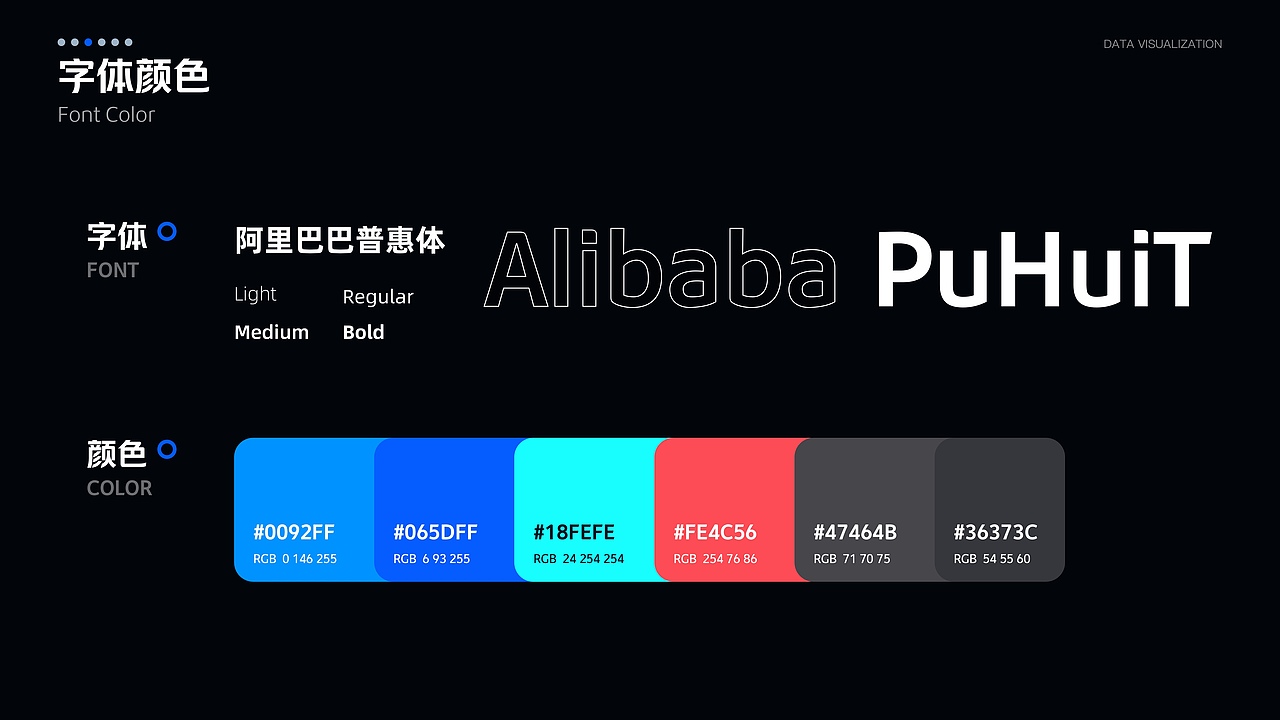 字体颜色
Font Color

DATA VISUALIZATION

字体
FONT

阿里巴巴普惠体

Light Regular
Medium Bold

Alibaba PuHuiT

颜色
COLOR

#0092FF
RGB 0 146 255

#065DFF
RGB 6 93 255

#18FEFE
RGB 24 254 254

#FE4C56
RGB 254 76 86

#47464B
RGB 71 70 75

#36373C
RGB 54 55 60